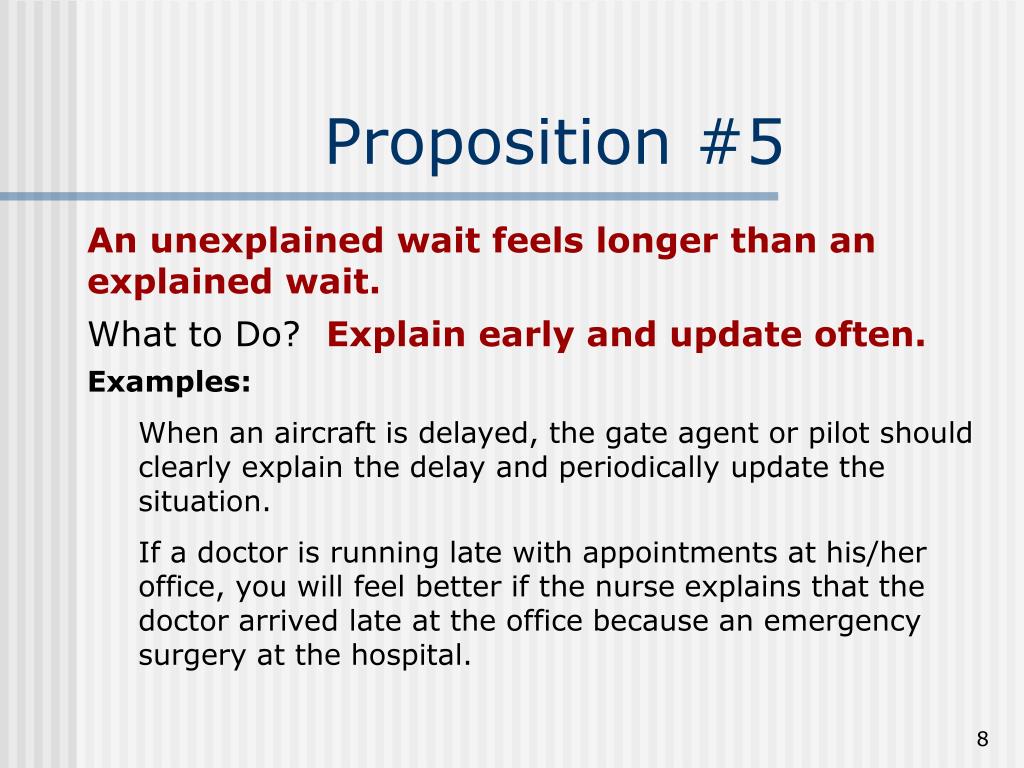 Proposition #5

An unexplained wait feels longer than an explained wait.

What to Do? Explain early and update often.

Examples:

When an aircraft is delayed, the gate agent or pilot should clearly explain the delay and periodically update the situation.

If a doctor is running late with appointments at his/her office, you will feel better if the nurse explains that the doctor arrived late at the office because an emergency surgery at the hospital.

8